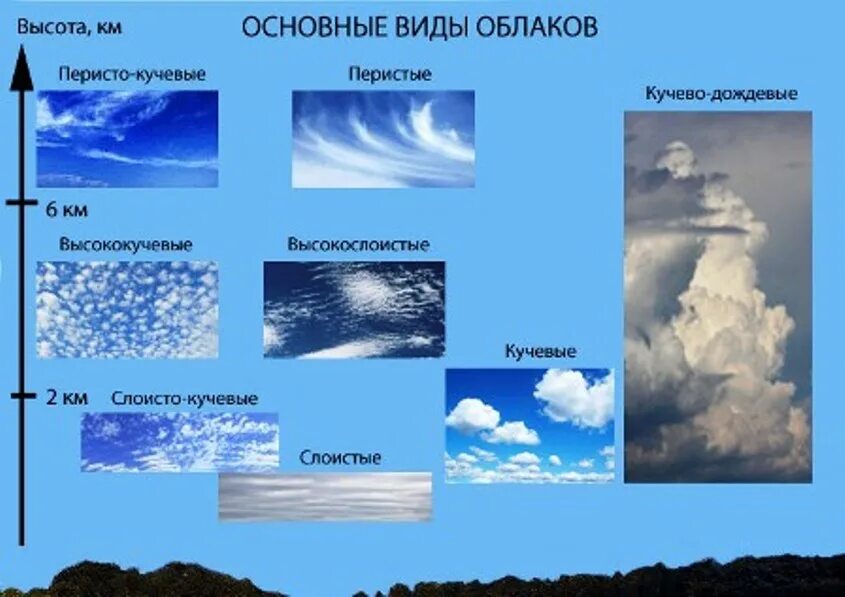 Высота, км

ОСНОВНЫЕ ВИДЫ ОБЛАКОВ

Перисто-кучевые

Перистые

Кучево-дождевые

6 км

Высококучевые

Высокослоистые

Кучевые

2 км

Слоисто-кучевые

Слоистые